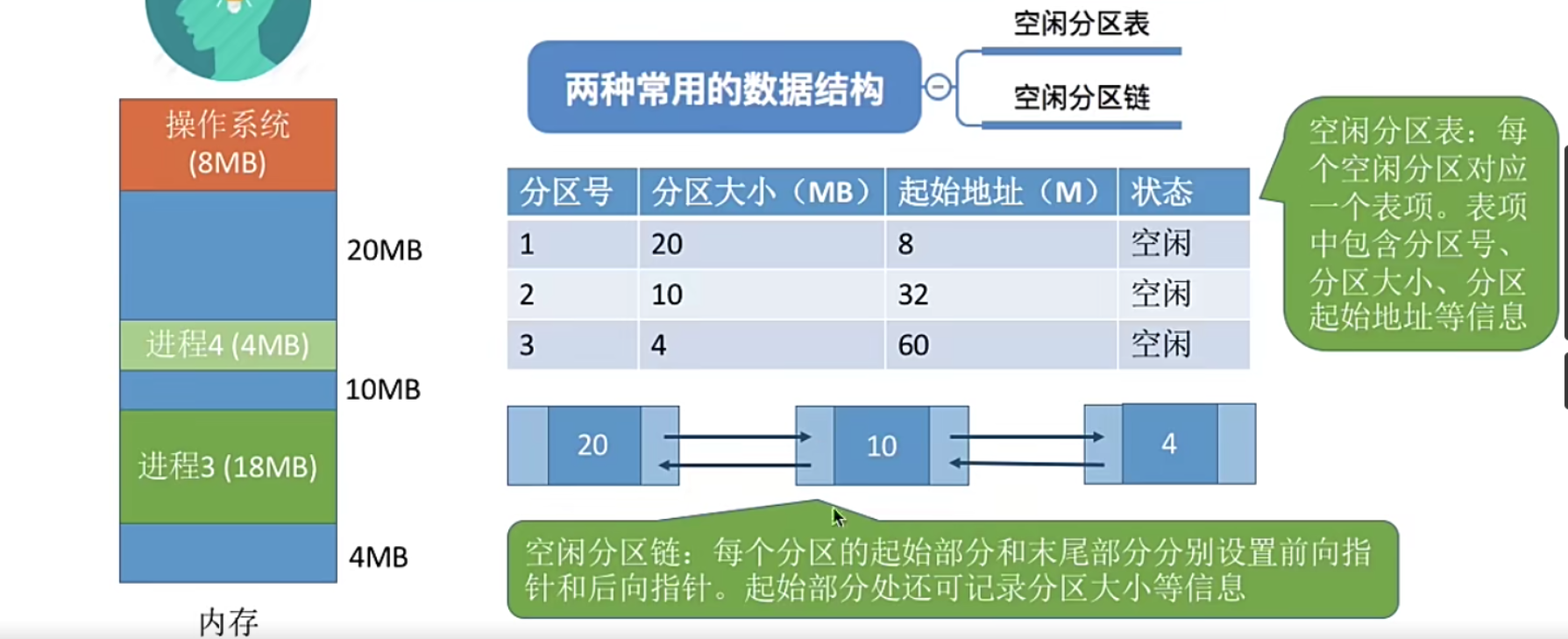 操作系统 (8MB)

20MB

进程4 (4MB)

10MB

进程3 (18MB)

4MB

内存

两种常用的数据结构

空闲分区表

空闲分区链

| 分区号 | 分区大小（MB） | 起始地址（M） | 状态 |
|---|---|---|---|
| 1 | 20 | 8 | 空闲 |
| 2 | 10 | 32 | 空闲 |
| 3 | 4 | 60 | 空闲 |

空闲分区表：每个空闲分区对应一个表项。表项中包含分区号、分区大小、分区起始地址等信息

20

10

4

空闲分区链：每个分区的起始部分和末尾部分分别设置前向指针和后向指针。起始部分处还可记录分区大小等信息